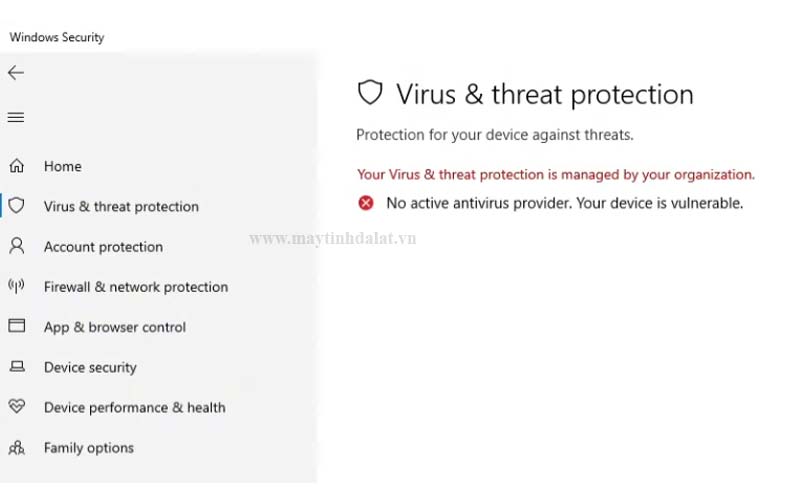 Windows Security

Home

Virus & threat protection

Account protection

Firewall & network protection

App & browser control

Device security

Device performance & health

Family options

Virus & threat protection

Protection for your device against threats.

Your Virus & threat protection is managed by your organization.

No active antivirus provider. Your device is vulnerable.

www.maytinhdalat.vn